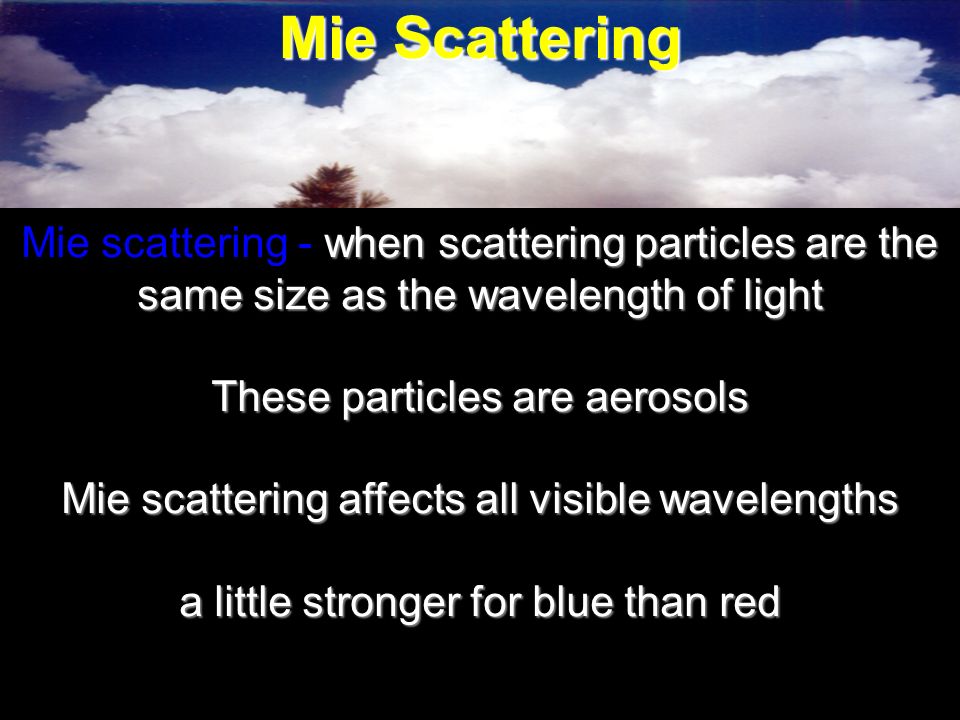 Mie Scattering

Mie scattering - when scattering particles are the same size as the wavelength of light

These particles are aerosols

Mie scattering affects all visible wavelengths

a little stronger for blue than red